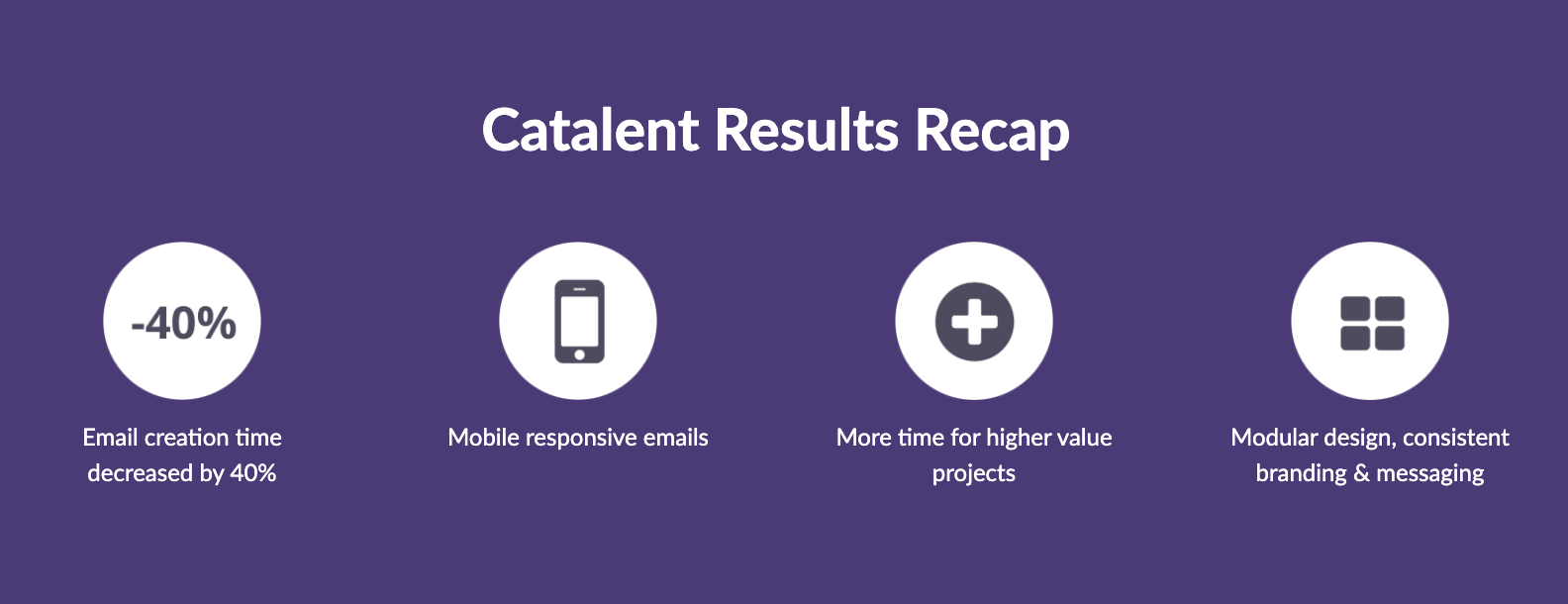 Catalent Results Recap

-40%

Email creation time decreased by 40%

Mobile responsive emails

More time for higher value projects

Modular design, consistent branding & messaging